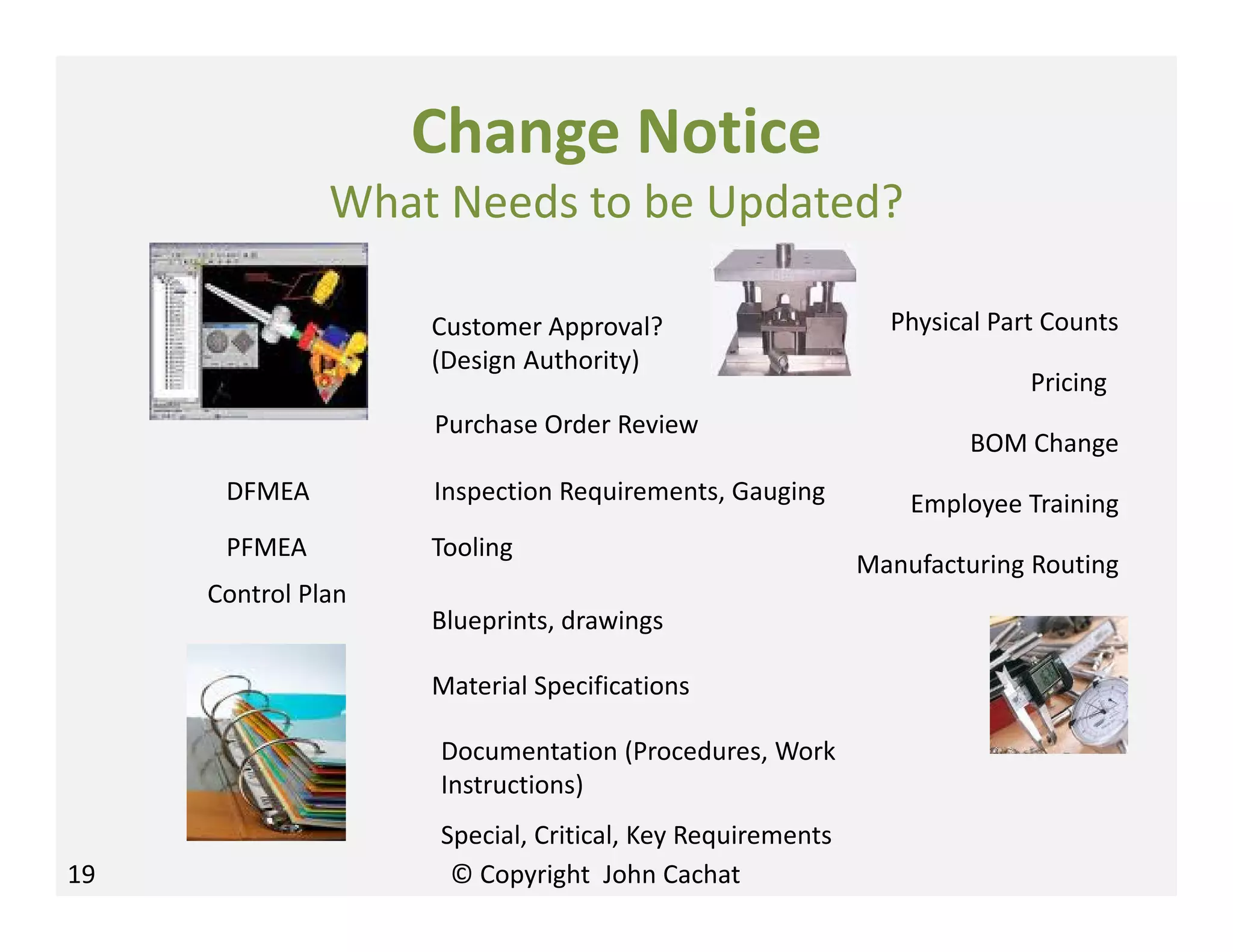 Change Notice
What Needs to be Updated?

DFMEA

PFMEA

Control Plan

Customer Approval? (Design Authority)

Purchase Order Review

Inspection Requirements, Gauging

Tooling

Blueprints, drawings

Material Specifications

Documentation (Procedures, Work Instructions)

Special, Critical, Key Requirements

Physical Part Counts

Pricing

BOM Change

Employee Training

Manufacturing Routing

19

© Copyright John Cachat